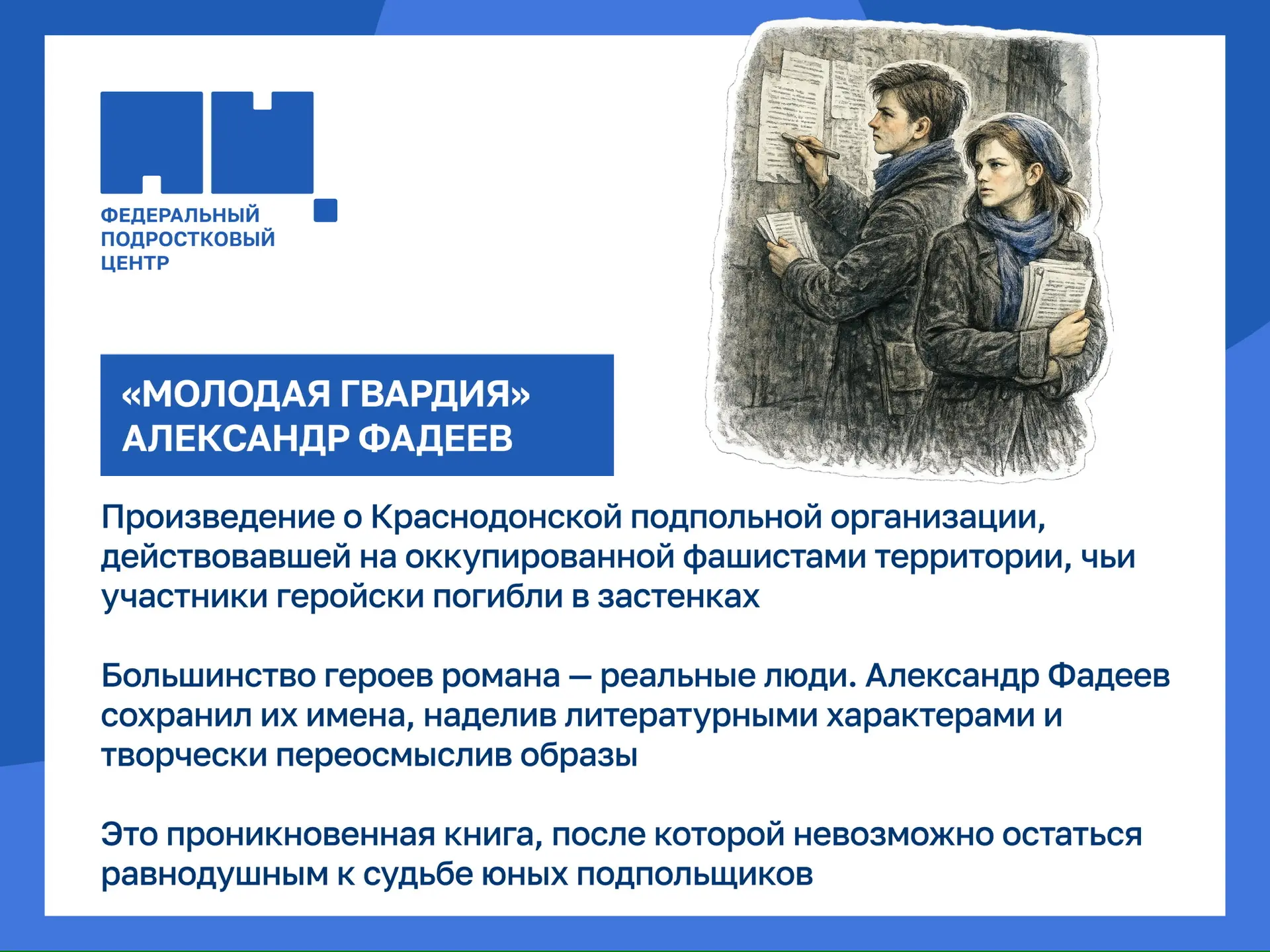 ФЕДЕРАЛЬНЫЙ ПОДРОСТКОВЫЙ ЦЕНТР

«МОЛОДАЯ ГВАРДИЯ»
АЛЕКСАНДР ФАДЕЕВ

Произведение о Краснодонской подпольной организации, действовавшей на оккупированной фашистами территории, чьи участники геройски погибли в застенках

Большинство героев романа — реальные люди. Александр Фадеев сохранил их имена, наделив литературными характерами и творчески переосмыслив образы

Это проникновенная книга, после которой невозможно остаться равнодушным к судьбе юных подпольщиков